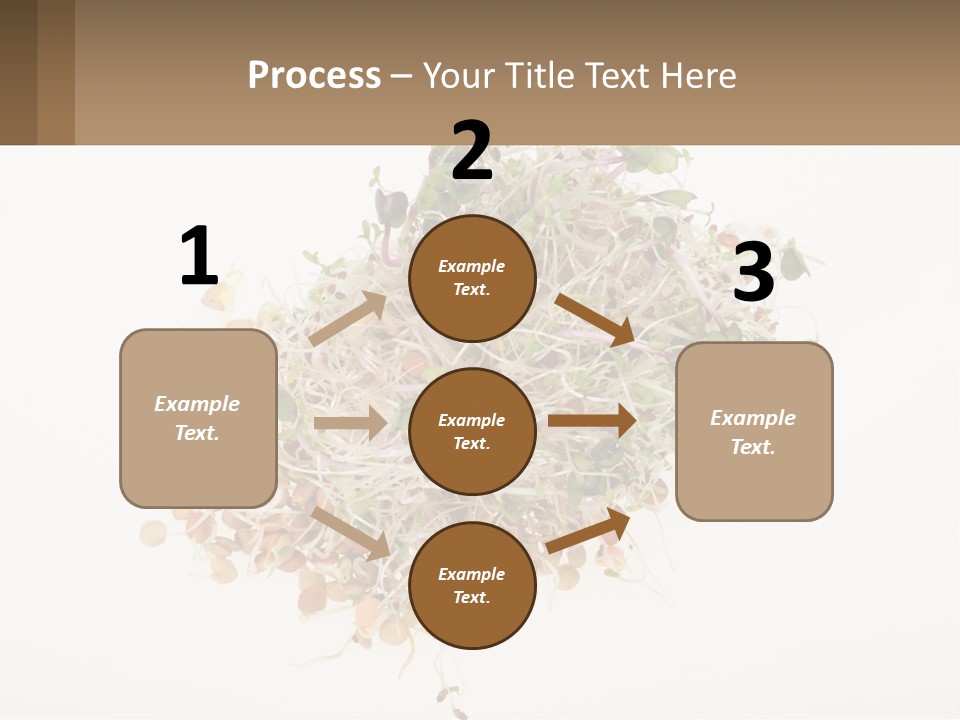 Process – Your Title Text Here

1

Example Text.

2

Example Text.

Example Text.

Example Text.

3

Example Text.